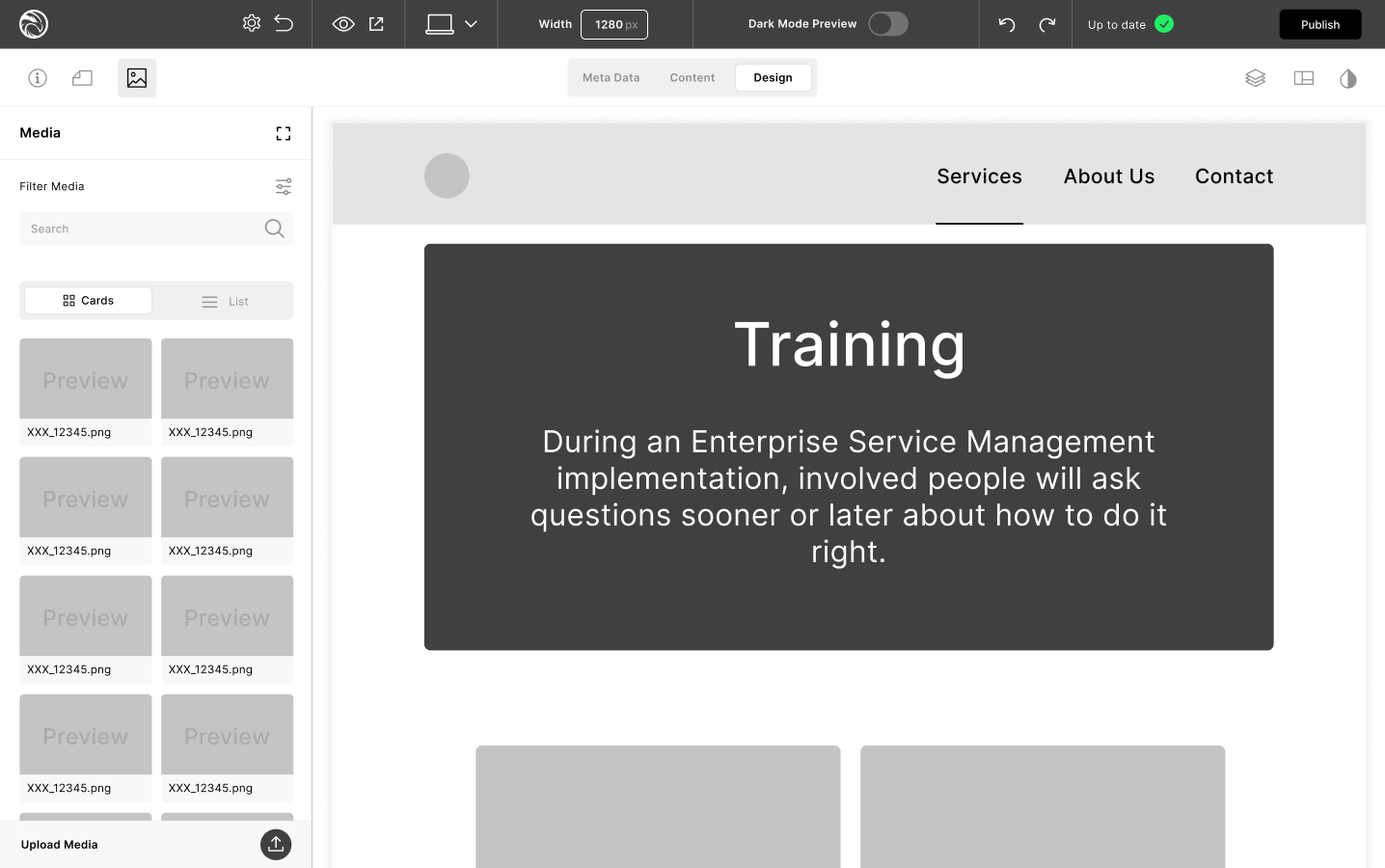 Width 1280 px

Dark Mode Preview

Up to date

Publish

Meta Data Content Design

Media

Filter Media

Search

Cards List

Preview
XXX_12345.png

Preview
XXX_12345.png

Preview
XXX_12345.png

Preview
XXX_12345.png

Preview
XXX_12345.png

Preview
XXX_12345.png

Preview
XXX_12345.png

Preview
XXX_12345.png

Upload Media

Services About Us Contact

Training

During an Enterprise Service Management implementation, involved people will ask questions sooner or later about how to do it right.